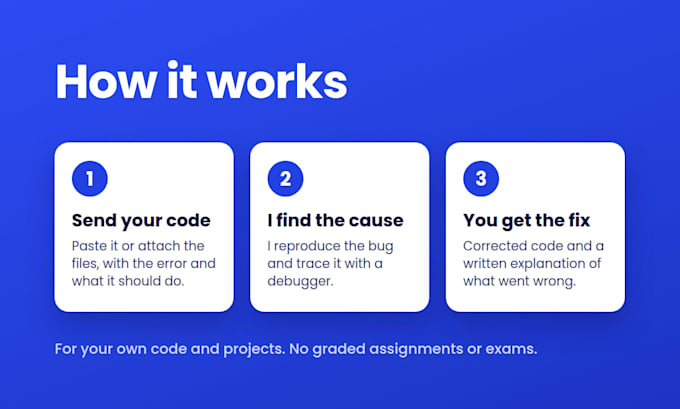 How it works

1

Send your code

Paste it or attach the files, with the error and what it should do.

2

I find the cause

I reproduce the bug and trace it with a debugger.

3

You get the fix

Corrected code and a written explanation of what went wrong.

For your own code and projects. No graded assignments or exams.